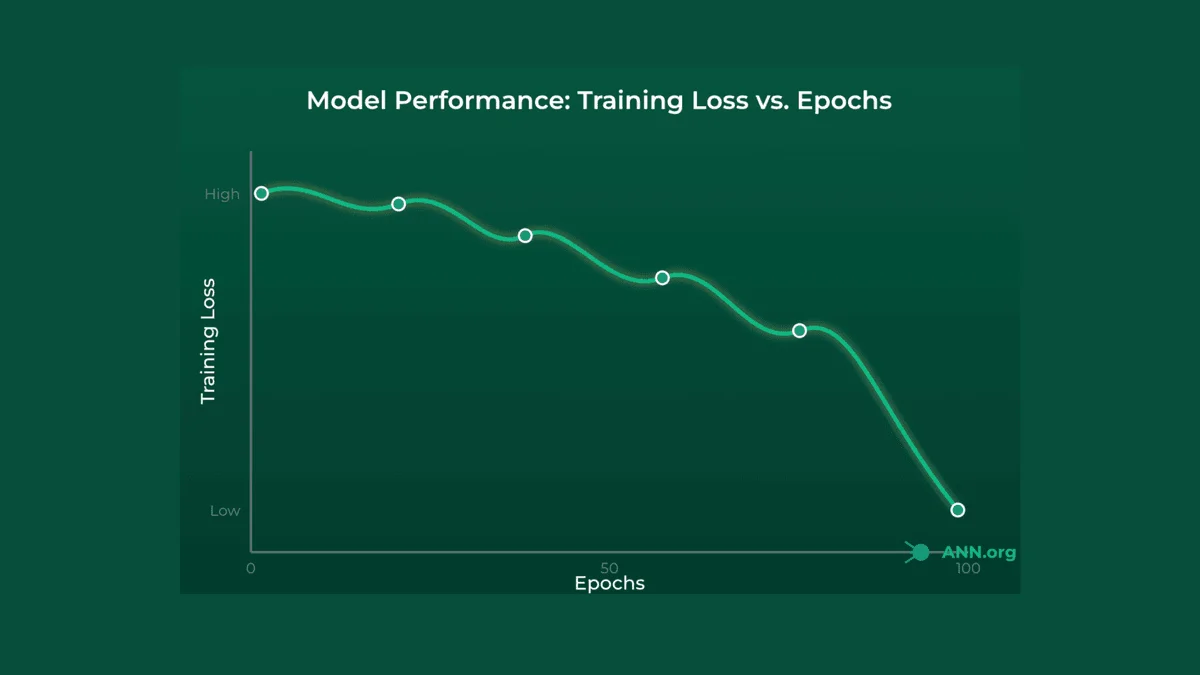 Model Performance: Training Loss vs. Epochs

High

Training Loss

Low

0

50

100

Epochs

ANN.org